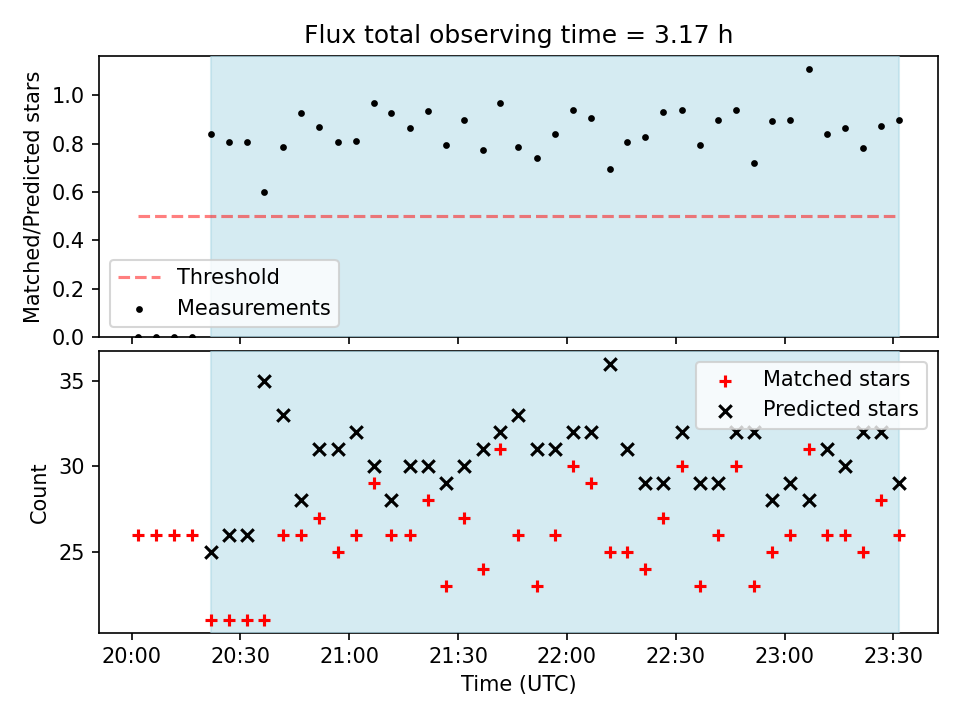 Flux total observing time = 3.17 h

Matched/Predicted stars

1.0
0.8
0.6
0.4
0.2
0.0

Threshold
Measurements

Count

35
30
25

Matched stars
Predicted stars

20:00
20:30
21:00
21:30
22:00
22:30
23:00
23:30

Time (UTC)